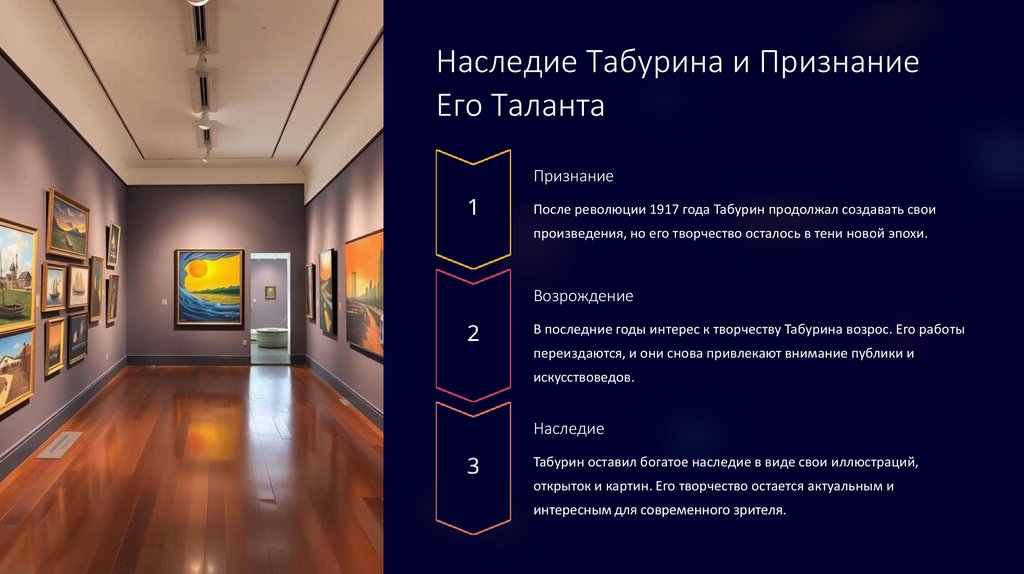 Наследие Табурина и Признание Его Таланта

1

Признание

После революции 1917 года Табурин продолжал создавать свои произведения, но его творчество осталось в тени новой эпохи.

2

Возрождение

В последние годы интерес к творчеству Табурина возрос. Его работы переиздаются, и они снова привлекают внимание публики и искусствоведов.

3

Наследие

Табурин оставил богатое наследие в виде свои иллюстраций, открыток и картин. Его творчество остается актуальным и интересным для современного зрителя.